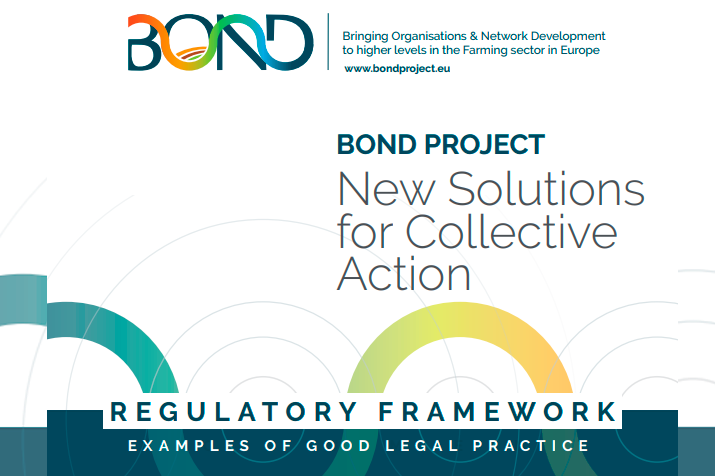 BOND

Bringing Organisations & Network Development to higher levels in the Farming sector in Europe
www.bondproject.eu

BOND PROJECT
New Solutions for Collective Action

REGULATORY FRAMEWORK
EXAMPLES OF GOOD LEGAL PRACTICE